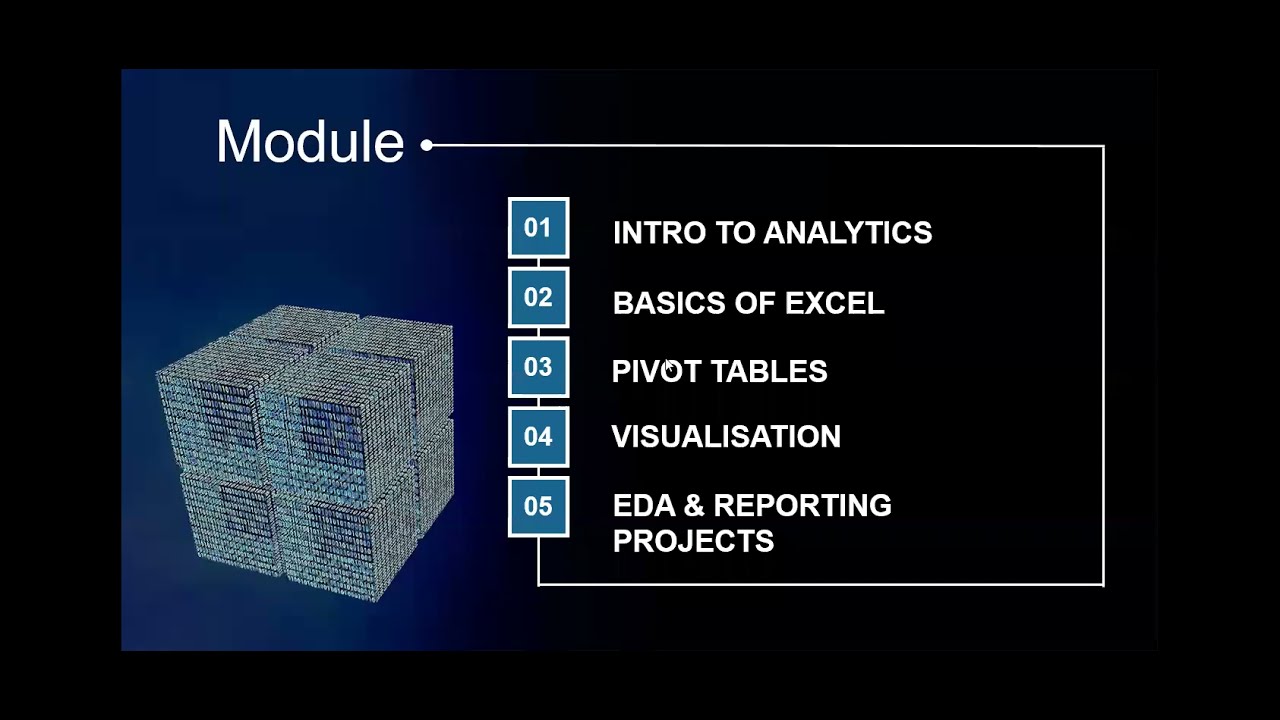 Module

01 INTRO TO ANALYTICS

02 BASICS OF EXCEL

03 PIVOT TABLES

04 VISUALISATION

05 EDA & REPORTING PROJECTS